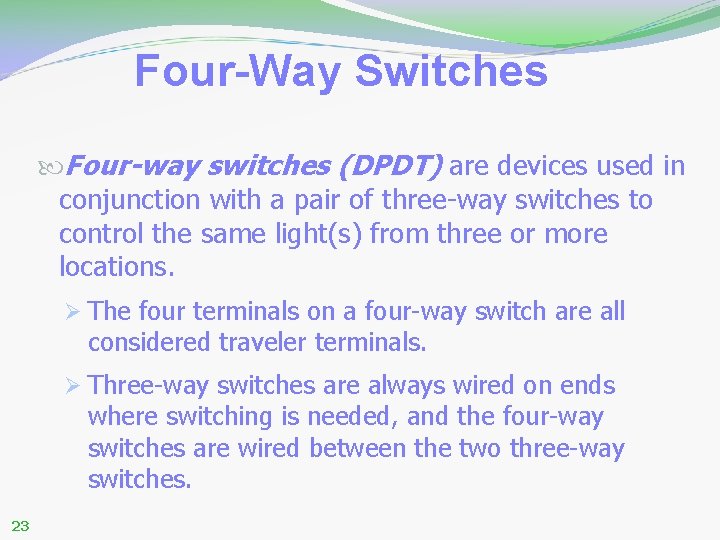 Four-Way Switches

Four-way switches (DPDT) are devices used in conjunction with a pair of three-way switches to control the same light(s) from three or more locations.

The four terminals on a four-way switch are all considered traveler terminals.

Three-way switches are always wired on ends where switching is needed, and the four-way switches are wired between the two three-way switches.

23